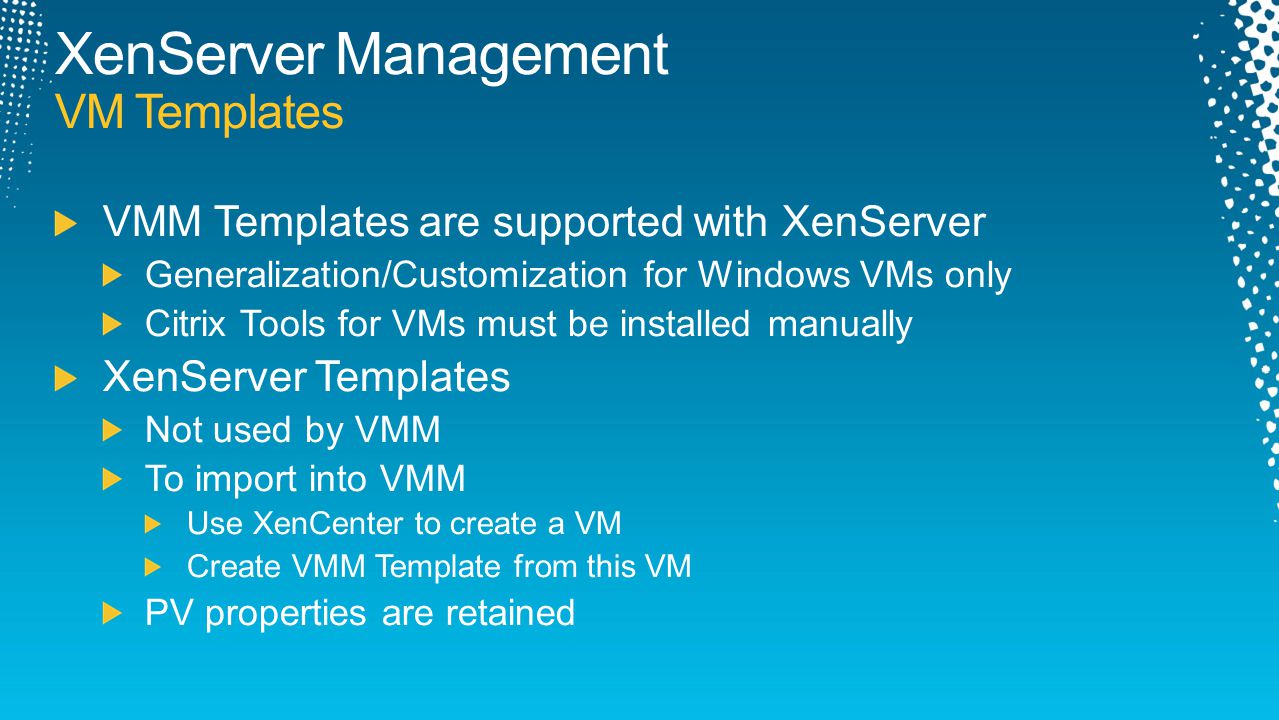 XenServer Management
VM Templates

VMM Templates are supported with XenServer
Generalization/Customization for Windows VMs only
Citrix Tools for VMs must be installed manually
XenServer Templates
Not used by VMM
To import into VMM
Use XenCenter to create a VM
Create VMM Template from this VM
PV properties are retained